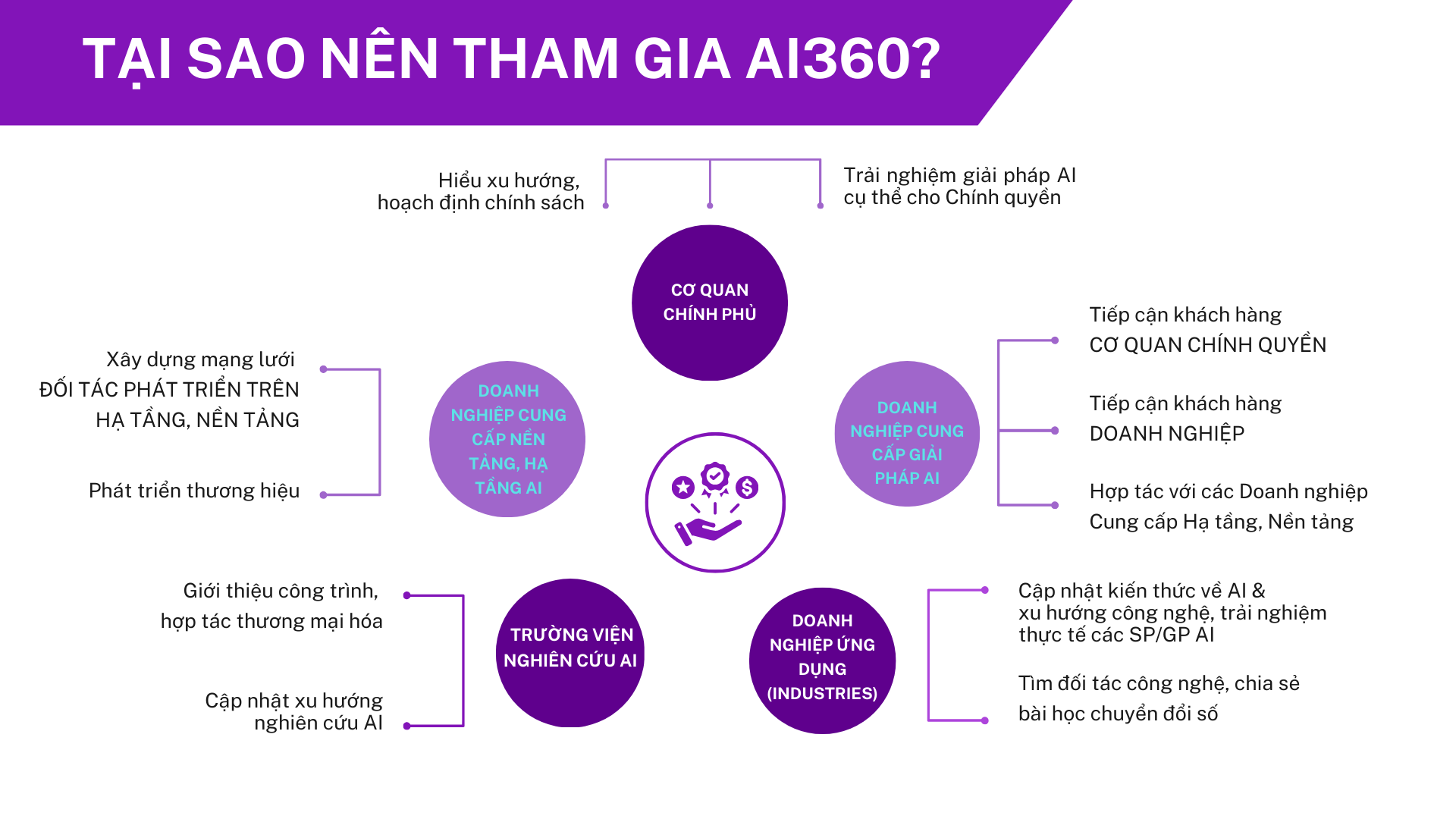 TẠI SAO NÊN THAM GIA AI360?

Hiểu xu hướng, hoạch định chính sách

Trải nghiệm giải pháp AI cụ thể cho Chính quyền

CƠ QUAN CHÍNH PHỦ

Xây dựng mạng lưới ĐỐI TÁC PHÁT TRIỂN TRÊN HẠ TẦNG, NỀN TẢNG

Phát triển thương hiệu

DOANH NGHIỆP CUNG CẤP NỀN TẢNG, HẠ TẦNG AI

DOANH NGHIỆP CUNG CẤP GIẢI PHÁP AI

Tiếp cận khách hàng CƠ QUAN CHÍNH QUYỀN

Tiếp cận khách hàng DOANH NGHIỆP

Hợp tác với các Doanh nghiệp Cung cấp Hạ tầng, Nền tảng

Giới thiệu công trình, hợp tác thương mại hóa

Cập nhật xu hướng nghiên cứu AI

TRƯỜNG VIỆN NGHIÊN CỨU AI

DOANH NGHIỆP ỨNG DỤNG (INDUSTRIES)

Cập nhật kiến thức về AI & xu hướng công nghệ, trải nghiệm thực tế các SP/GP AI

Tìm đối tác công nghệ, chia sẻ bài học chuyển đổi số